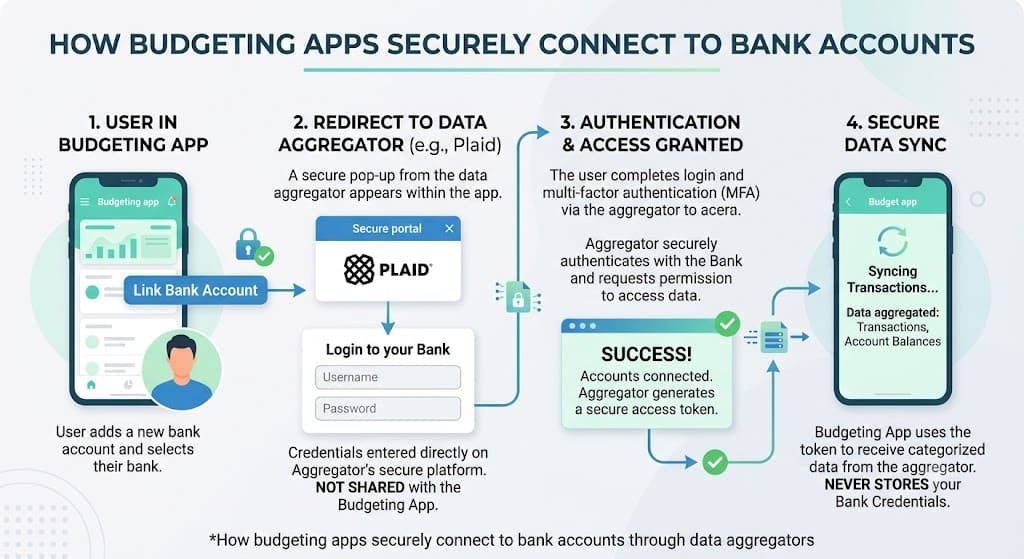 HOW BUDGETING APPS SECURELY CONNECT TO BANK ACCOUNTS

1. USER IN BUDGETING APP

Budgeting app

Link Bank Account

User adds a new bank account and selects their bank.

2. REDIRECT TO DATA AGGREGATOR (e.g., Plaid)

A secure pop-up from the data aggregator appears within the app.

Secure portal

PLAID

Login to your Bank

Username

Password

Credentials entered directly on Aggregator's secure platform. NOT SHARED with the Budgeting App.

3. AUTHENTICATION & ACCESS GRANTED

The user completes login and multi-factor authentication (MFA) via the aggregator to acera.

Aggregator securely authenticates with the Bank and requests permission to access data.

SUCCESS!
Accounts connected. Aggregator generates a secure access token.

4. SECURE DATA SYNC

Budget app

Syncing Transactions...

Data aggregated: Transactions, Account Balances

Budgeting App uses the token to receive categorized data from the aggregator. NEVER STORES your Bank Credentials.

*How budgeting apps securely connect to bank accounts through data aggregators